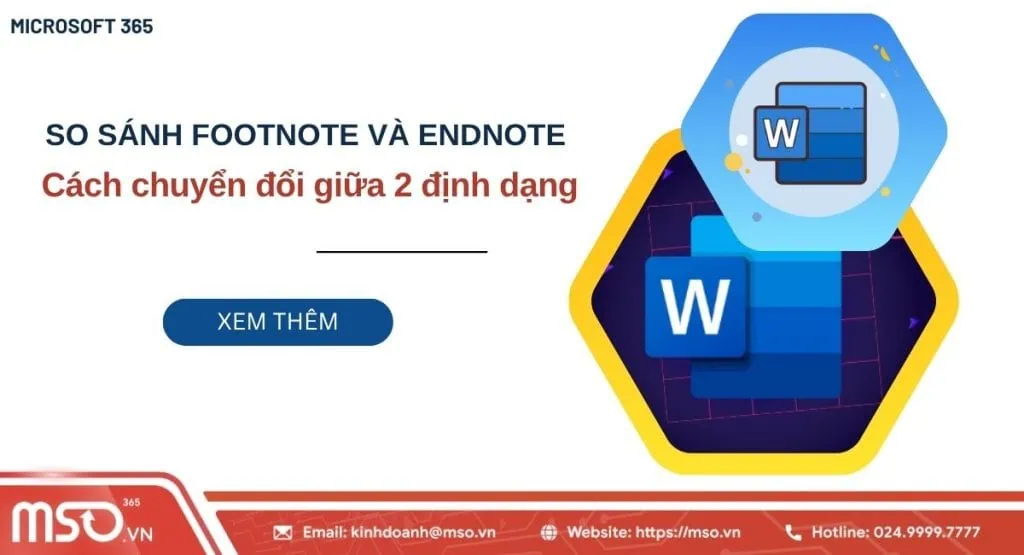 MICROSOFT 365

SO SÁNH FOOTNOTE VÀ ENDNOTE

Cách chuyển đổi giữa 2 định dạng

XEM THÊM

W

W

MSO 365 .VN

Email: kinhdoanh@mso.vn

Website: https://mso.vn

Hotline: 024.9999.7777